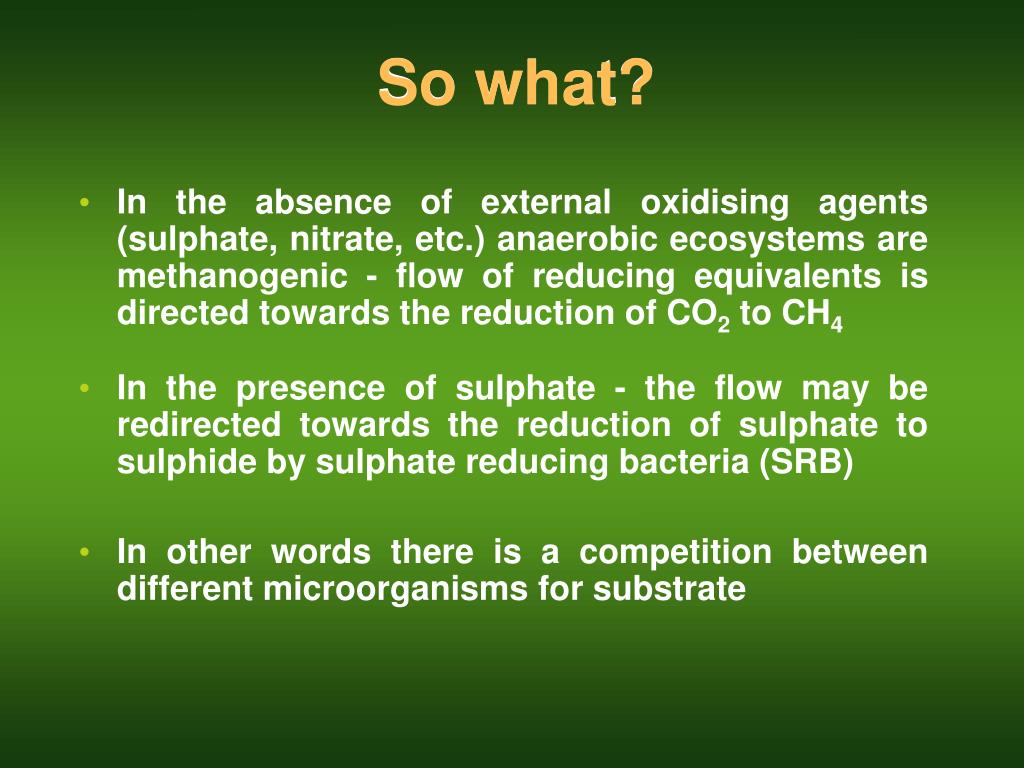 So what?

• In the absence of external oxidising agents (sulphate, nitrate, etc.) anaerobic ecosystems are methanogenic - flow of reducing equivalents is directed towards the reduction of $CO_2$ to $CH_4$

• In the presence of sulphate - the flow may be redirected towards the reduction of sulphate to sulphide by sulphate reducing bacteria (SRB)

• In other words there is a competition between different microorganisms for substrate